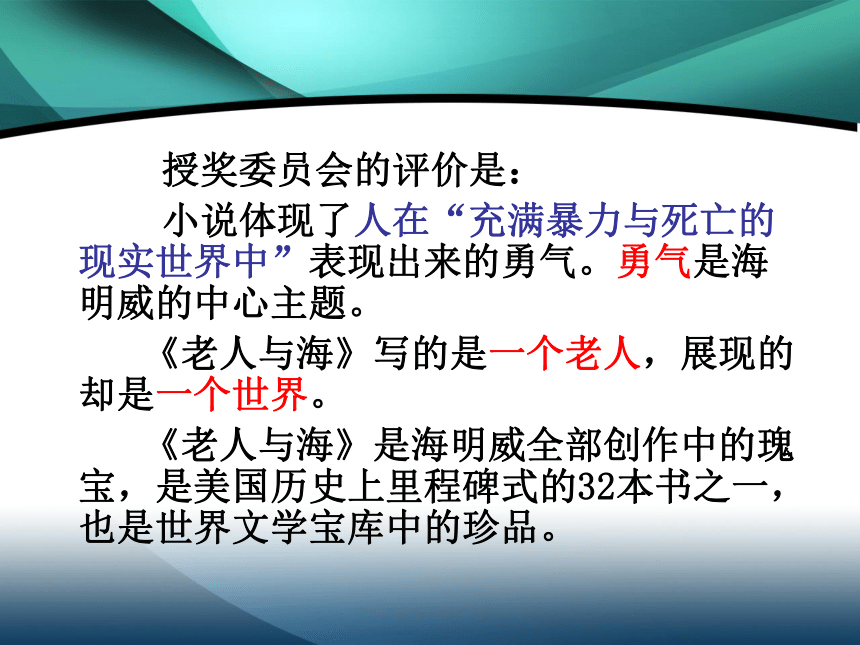 授奖委员会的评价是：

小说体现了人在“充满暴力与死亡的现实世界中”表现出来的勇气。勇气是海明威的中心主题。

《老人与海》写的是一个老人，展现的却是一个世界。

《老人与海》是海明威全部创作中的瑰宝，是美国历史上里程碑式的32本书之一，也是世界文学宝库中的珍品。